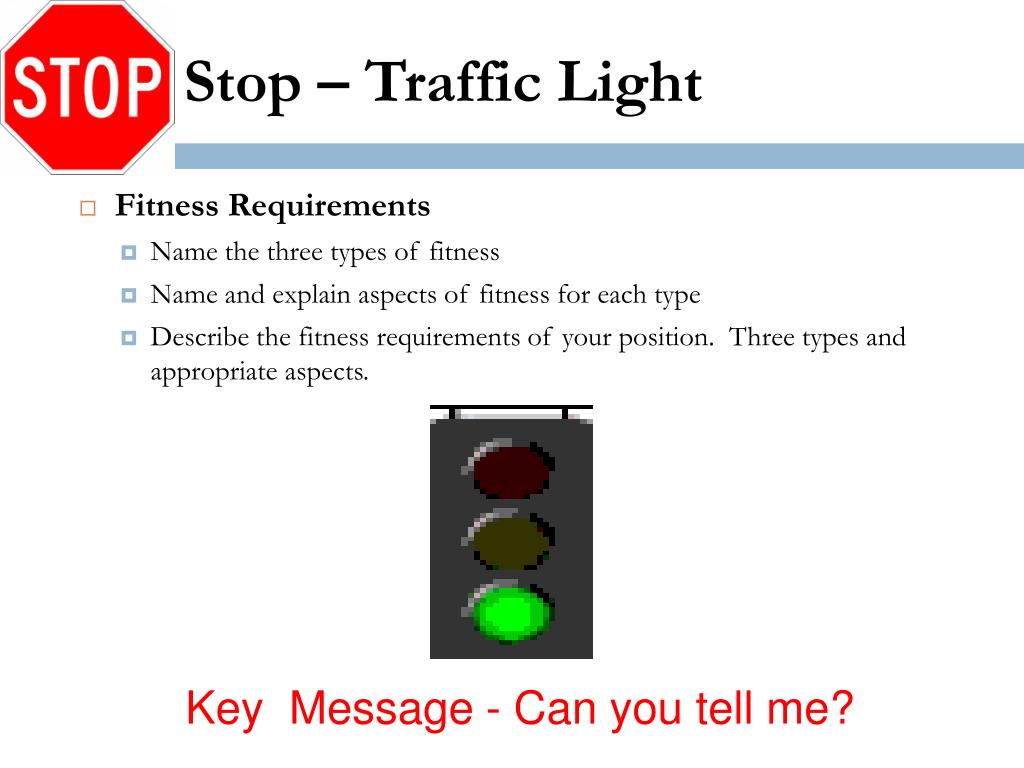 STOP

Stop – Traffic Light

Fitness Requirements

Name the three types of fitness

Name and explain aspects of fitness for each type

Describe the fitness requirements of your position. Three types and appropriate aspects.

Key Message - Can you tell me?